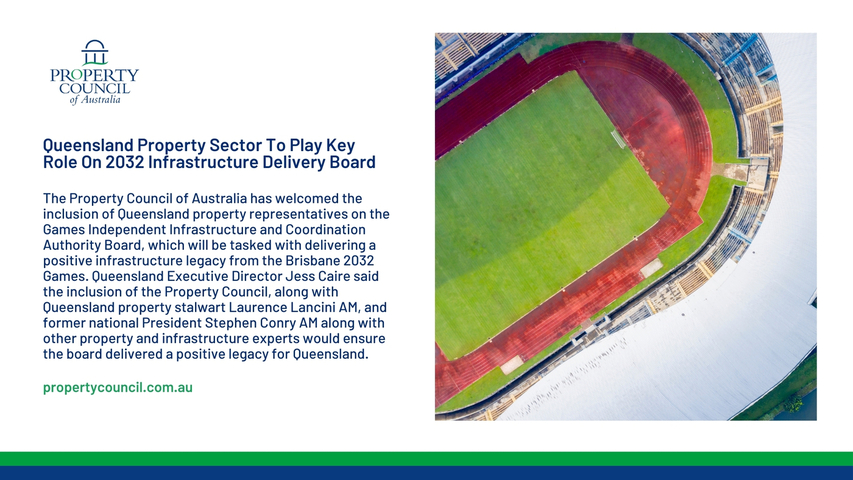 PROPERTY COUNCIL of Australia

Queensland Property Sector To Play Key Role On 2032 Infrastructure Delivery Board

The Property Council of Australia has welcomed the inclusion of Queensland property representatives on the Games Independent Infrastructure and Coordination Authority Board, which will be tasked with delivering a positive infrastructure legacy from the Brisbane 2032 Games. Queensland Executive Director Jess Caire said the inclusion of the Property Council, along with Queensland property stalwart Laurence Lancini AM, and former national President Stephen Conry AM along with other property and infrastructure experts would ensure the board delivered a positive legacy for Queensland.

propertycouncil.com.au